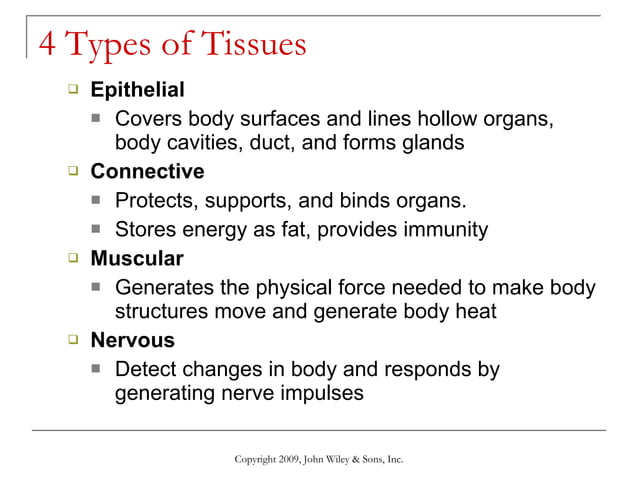 4 Types of Tissues

Epithelial

Covers body surfaces and lines hollow organs, body cavities, duct, and forms glands

Connective

Protects, supports, and binds organs.

Stores energy as fat, provides immunity

Muscular

Generates the physical force needed to make body structures move and generate body heat

Nervous

Detect changes in body and responds by generating nerve impulses

Copyright 2009, John Wiley & Sons, Inc.